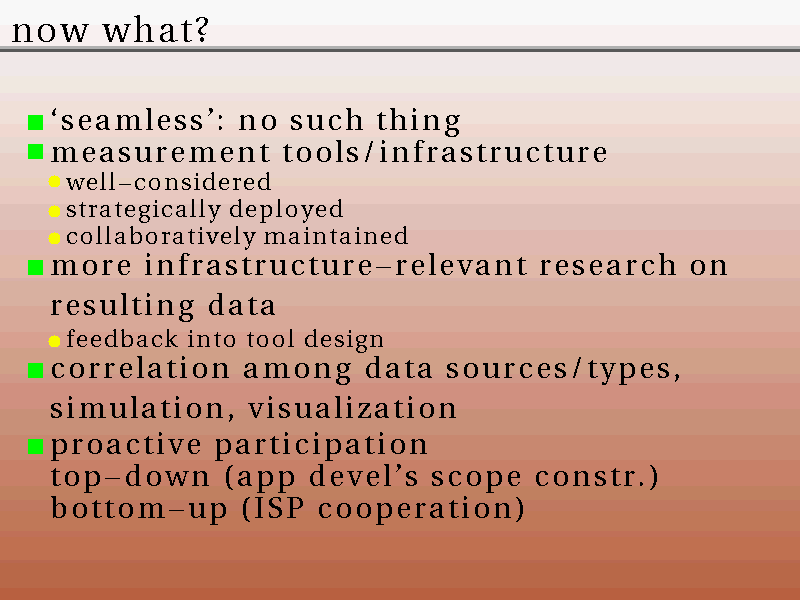 now what?

‘seamless’: no such thing

measurement tools/infrastructure

well–considered

strategically deployed

collaboratively maintained

more infrastructure–relevant research on resulting data

feedback into tool design

correlation among data sources/types, simulation, visualization

proactive participation
top–down (app devel’s scope constr.)
bottom–up (ISP cooperation)